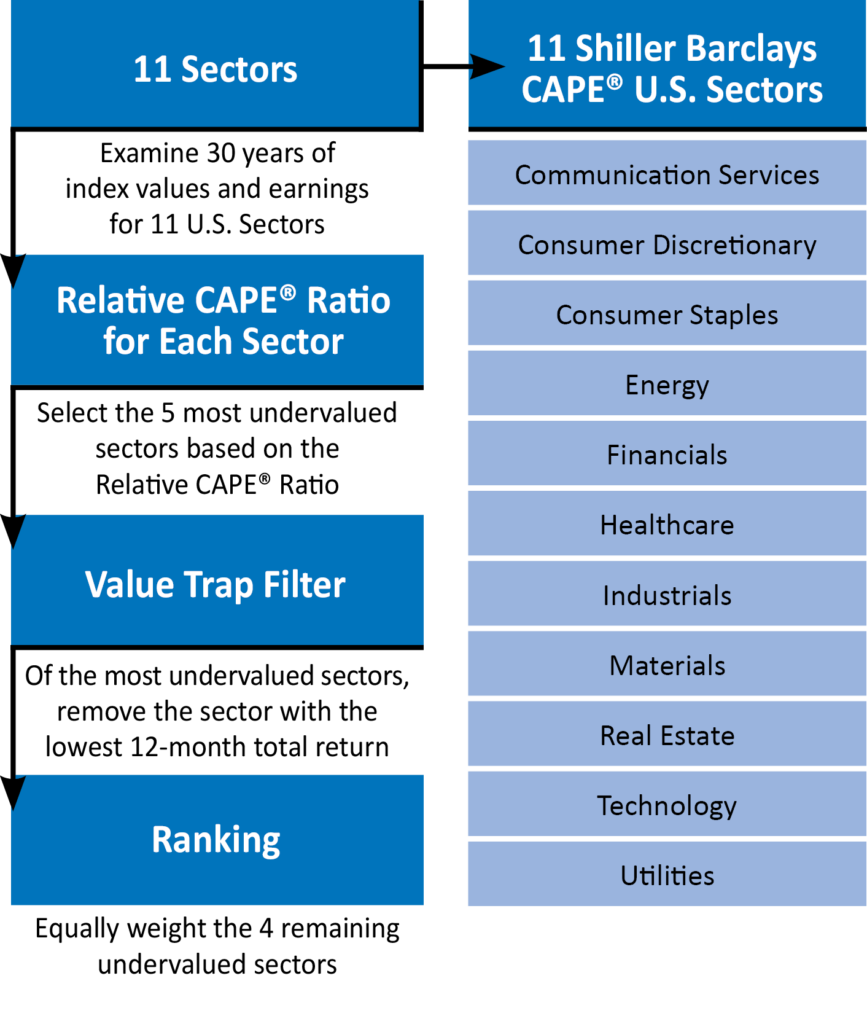 11 Sectors

Examine 30 years of index values and earnings for 11 U.S. Sectors

Relative CAPE® Ratio for Each Sector

Select the 5 most undervalued sectors based on the Relative CAPE® Ratio

Value Trap Filter

Of the most undervalued sectors, remove the sector with the lowest 12-month total return

Ranking

Equally weight the 4 remaining undervalued sectors

11 Shiller Barclays CAPE® U.S. Sectors

Communication Services

Consumer Discretionary

Consumer Staples

Energy

Financials

Healthcare

Industrials

Materials

Real Estate

Technology

Utilities